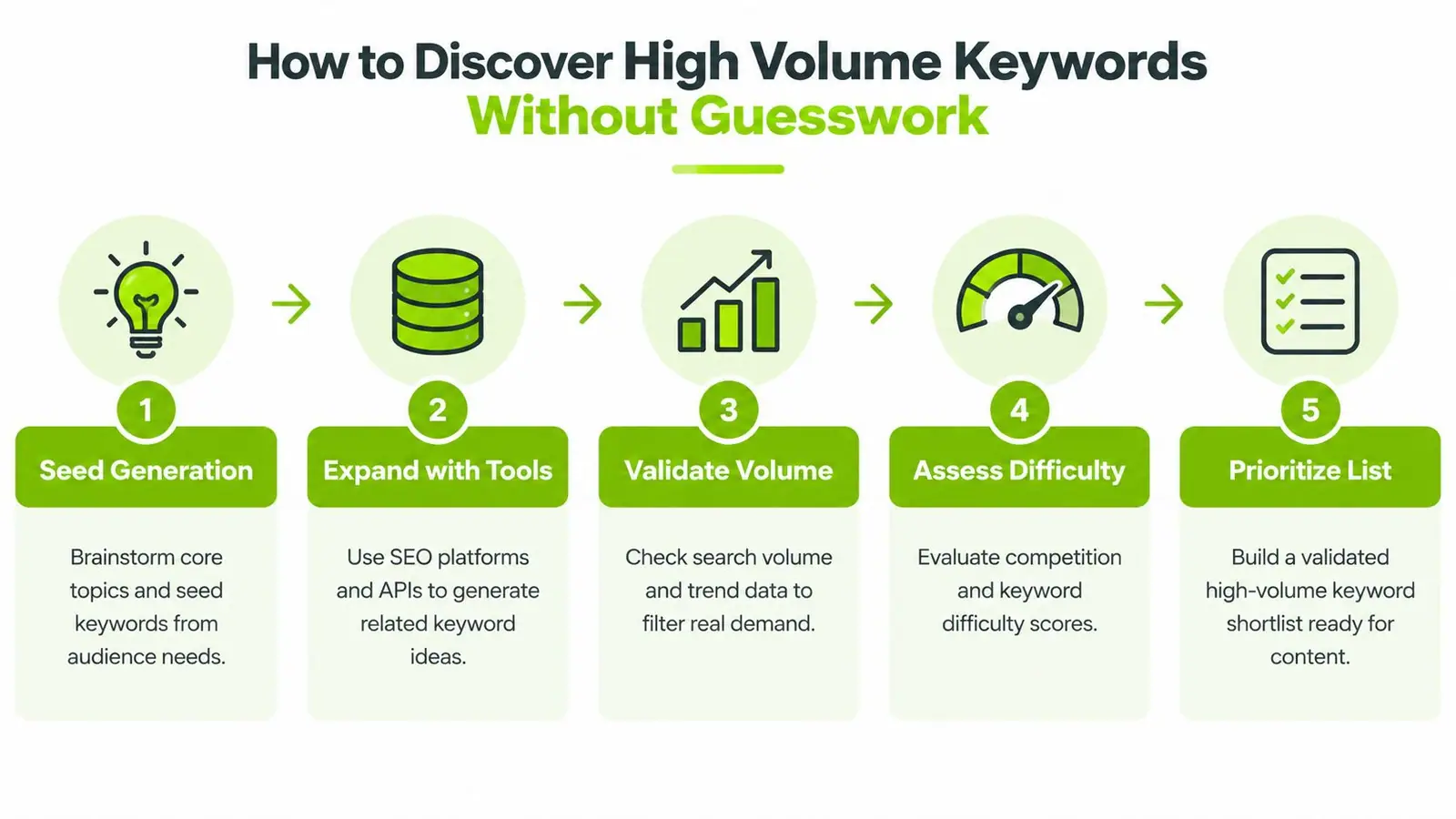 How to Discover High Volume Keywords
Without Guesswork

1
Seed Generation
Brainstorm core topics and seed keywords from audience needs.

2
Expand with Tools
Use SEO platforms and APIs to generate related keyword ideas.

3
Validate Volume
Check search volume and trend data to filter real demand.

4
Assess Difficulty
Evaluate competition and keyword difficulty scores.

5
Prioritize List
Build a validated high-volume keyword shortlist ready for content.